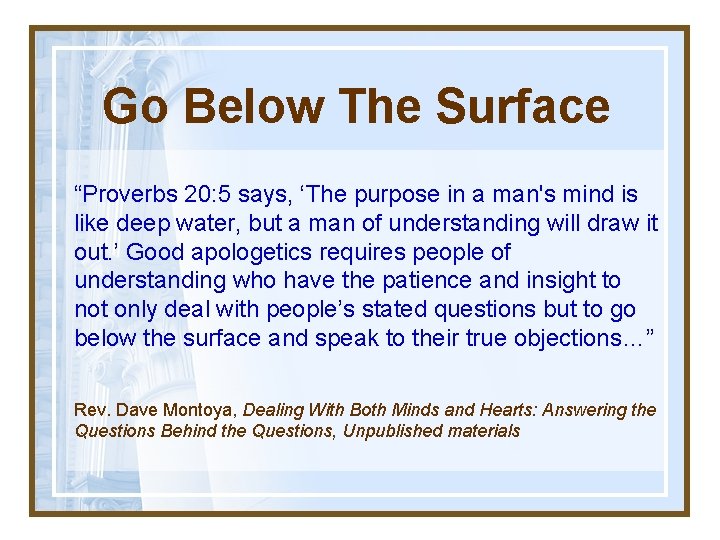 Go Below The Surface

“Proverbs 20:5 says, ‘The purpose in a man's mind is like deep water, but a man of understanding will draw it out.’ Good apologetics requires people of understanding who have the patience and insight to not only deal with people’s stated questions but to go below the surface and speak to their true objections...”

Rev. Dave Montoya, Dealing With Both Minds and Hearts: Answering the Questions Behind the Questions, Unpublished materials